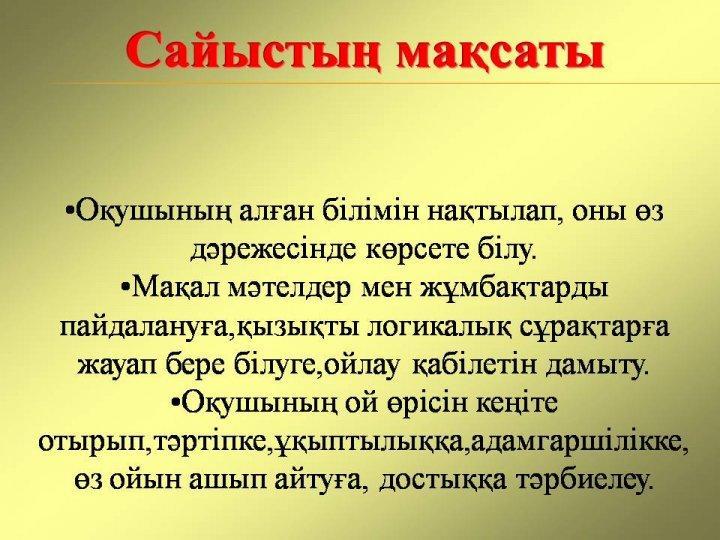 Сайыстың мақсаты

•Оқушының алған білімін нақтылап, оны өз дәрежесінде көрсете білу.
•Мақал мәтелдер мен жұмбақтарды пайдалануға,қызықты логикалық сұрақтарға жауап бере білуге,ойлау қабілетін дамыту.
•Оқушының ой өрісін кеңіте отырып,тәртіпке,ұқыптылыққа,адамгаршілікке, өз ойын ашып айтуға, достыққа тәрбиелеу.